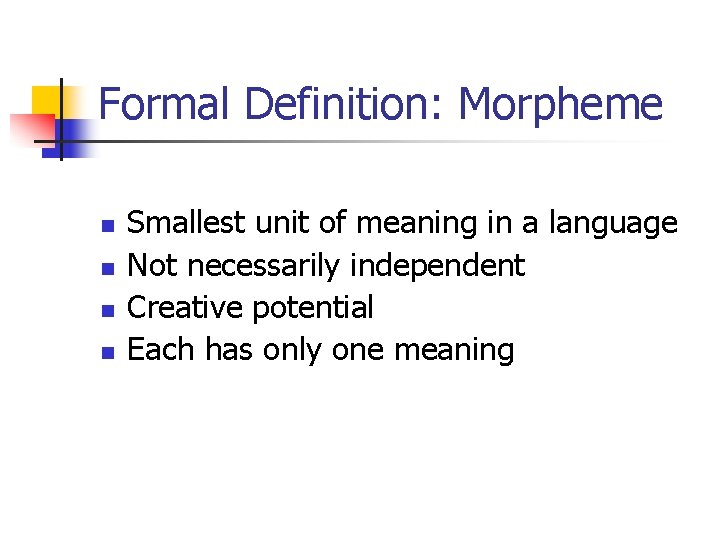 Formal Definition: Morpheme

- Smallest unit of meaning in a language
- Not necessarily independent
- Creative potential
- Each has only one meaning